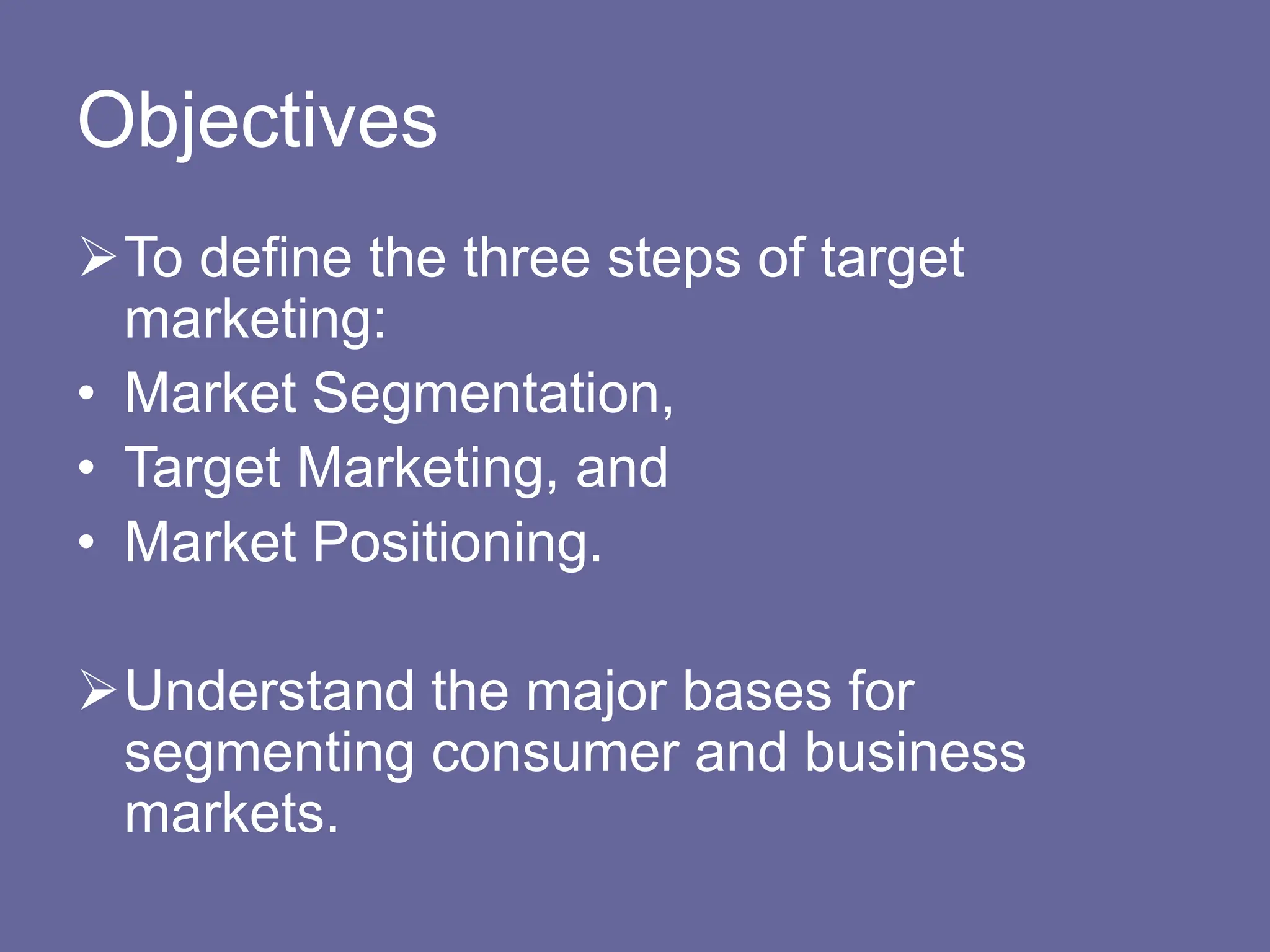 Objectives

➢ To define the three steps of target marketing:
• Market Segmentation,
• Target Marketing, and
• Market Positioning.

➢ Understand the major bases for segmenting consumer and business markets.